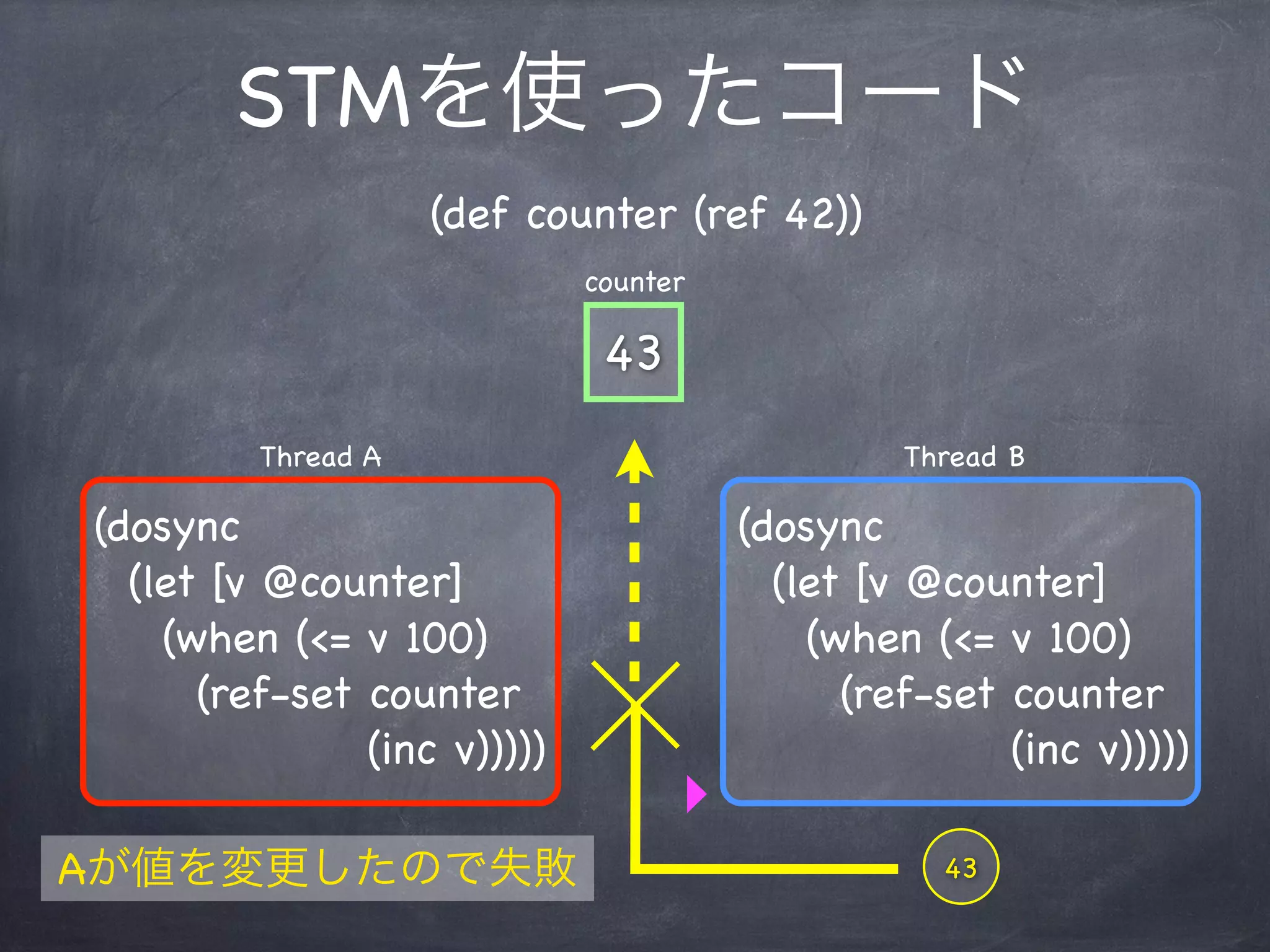 STMを使ったコード

(def counter (ref 42))

counter

43

Thread A

(dosync
(let [v @counter]
(when (<= v 100)
(ref-set counter
(inc v)))))

Thread B

(dosync
(let [v @counter]
(when (<= v 100)
(ref-set counter
(inc v)))))

Aが値を変更したので失敗

43